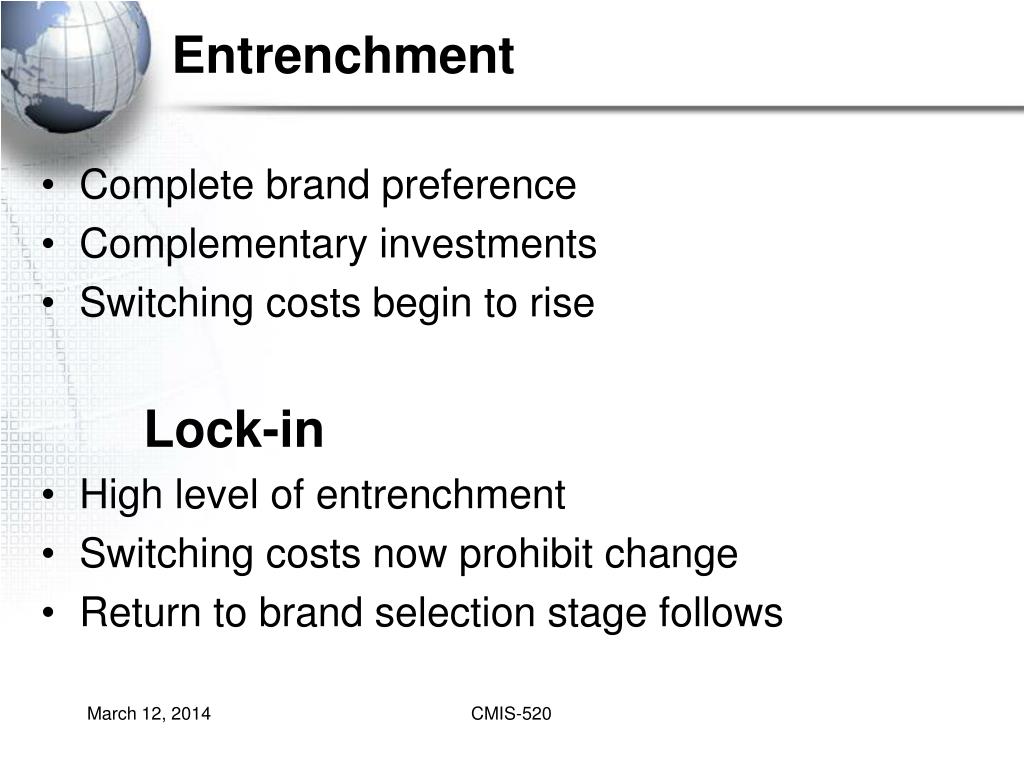 Entrenchment

• Complete brand preference
• Complementary investments
• Switching costs begin to rise

Lock-in

• High level of entrenchment
• Switching costs now prohibit change
• Return to brand selection stage follows

March 12, 2014

CMIS-520